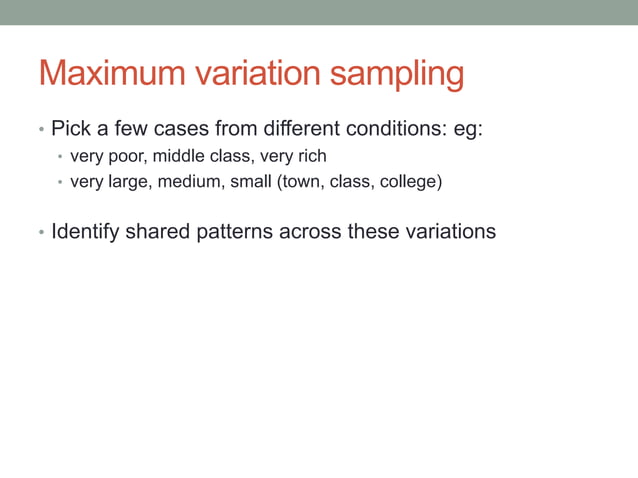 Maximum variation sampling

• Pick a few cases from different conditions: eg:
  • very poor, middle class, very rich
  • very large, medium, small (town, class, college)

• Identify shared patterns across these variations